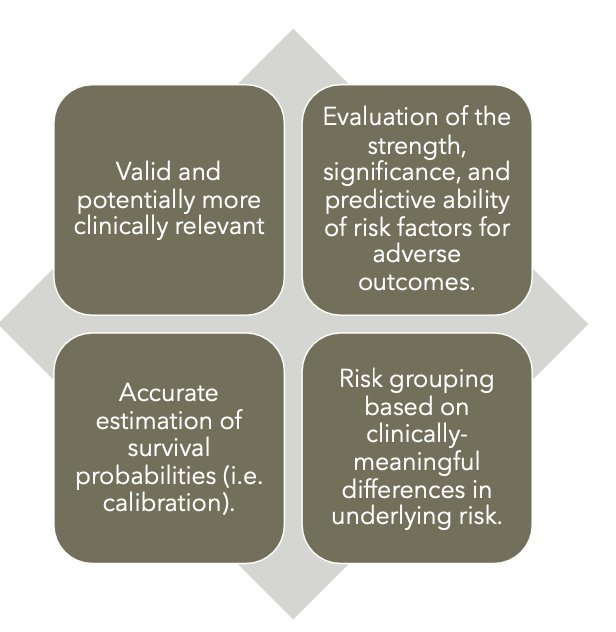 Valid and potentially more clinically relevant

Evaluation of the strength, significance, and predictive ability of risk factors for adverse outcomes.

Accurate estimation of survival probabilities (i.e. calibration).

Risk grouping based on clinically-meaningful differences in underlying risk.